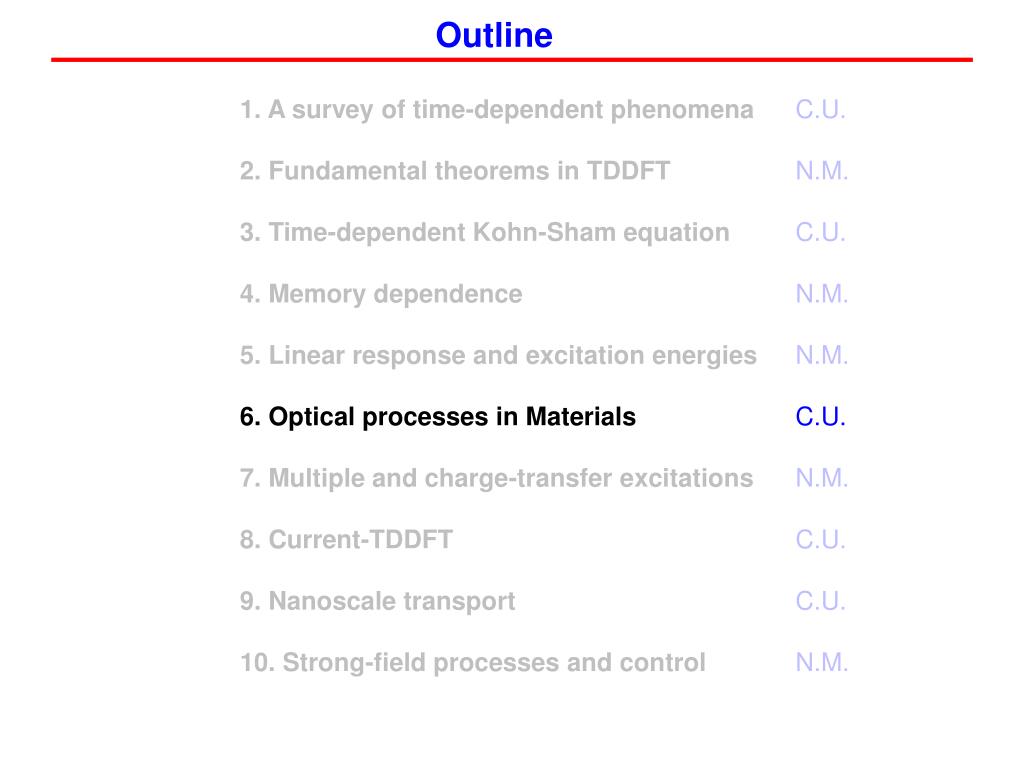 Outline

1. A survey of time-dependent phenomena C.U.

2. Fundamental theorems in TDDFT N.M.

3. Time-dependent Kohn-Sham equation C.U.

4. Memory dependence N.M.

5. Linear response and excitation energies N.M.

6. Optical processes in Materials C.U.

7. Multiple and charge-transfer excitations N.M.

8. Current-TDDFT C.U.

9. Nanoscale transport C.U.

10. Strong-field processes and control N.M.